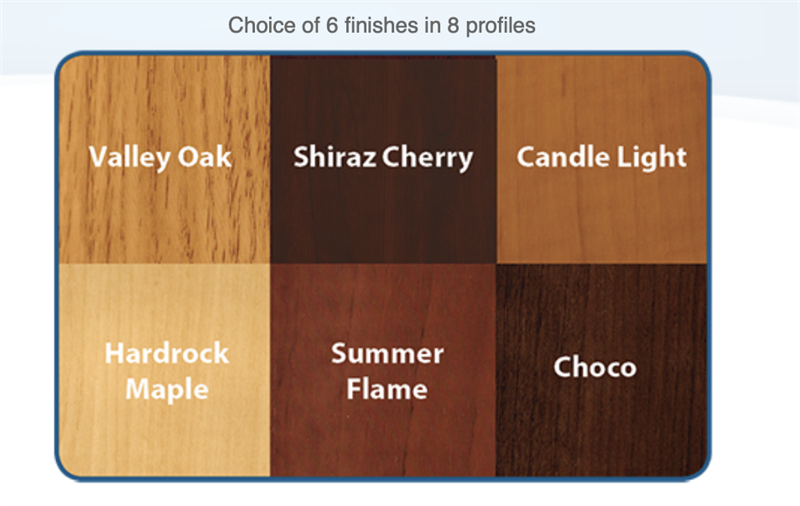 Choice of 6 finishes in 8 profiles

Valley Oak

Shiraz Cherry

Candle Light

Hardrock Maple

Summer Flame

Choco